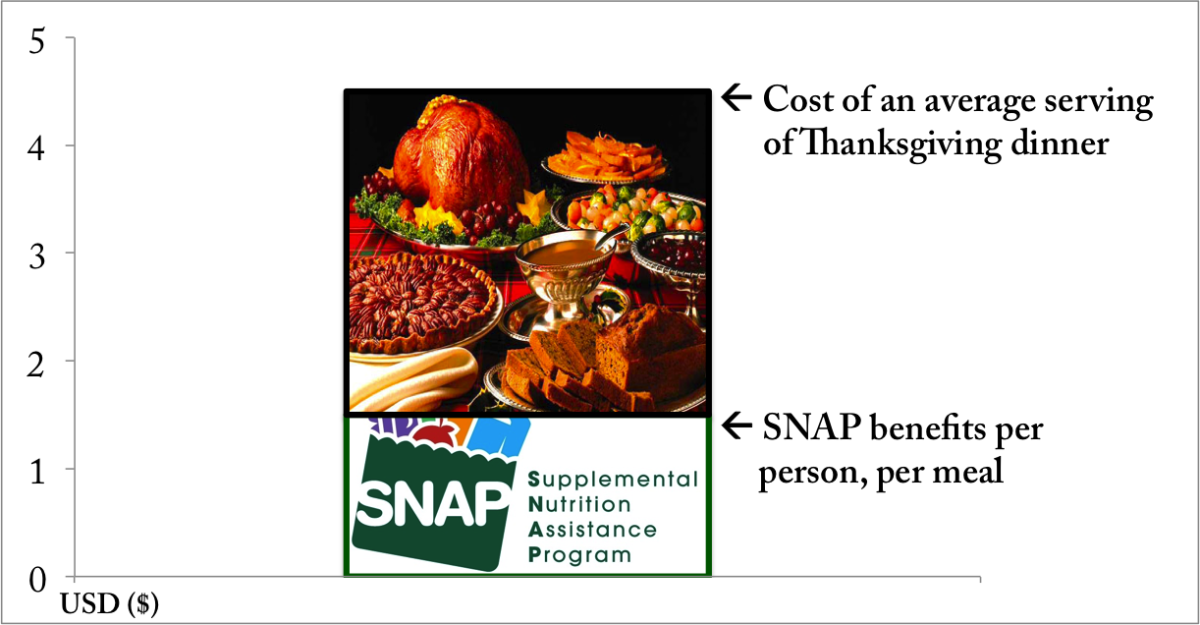 5

4

3

2

1

0

USD ($)

← Cost of an average serving of Thanksgiving dinner

← SNAP benefits per person, per meal

SNAP Supplemental Nutrition Assistance Program